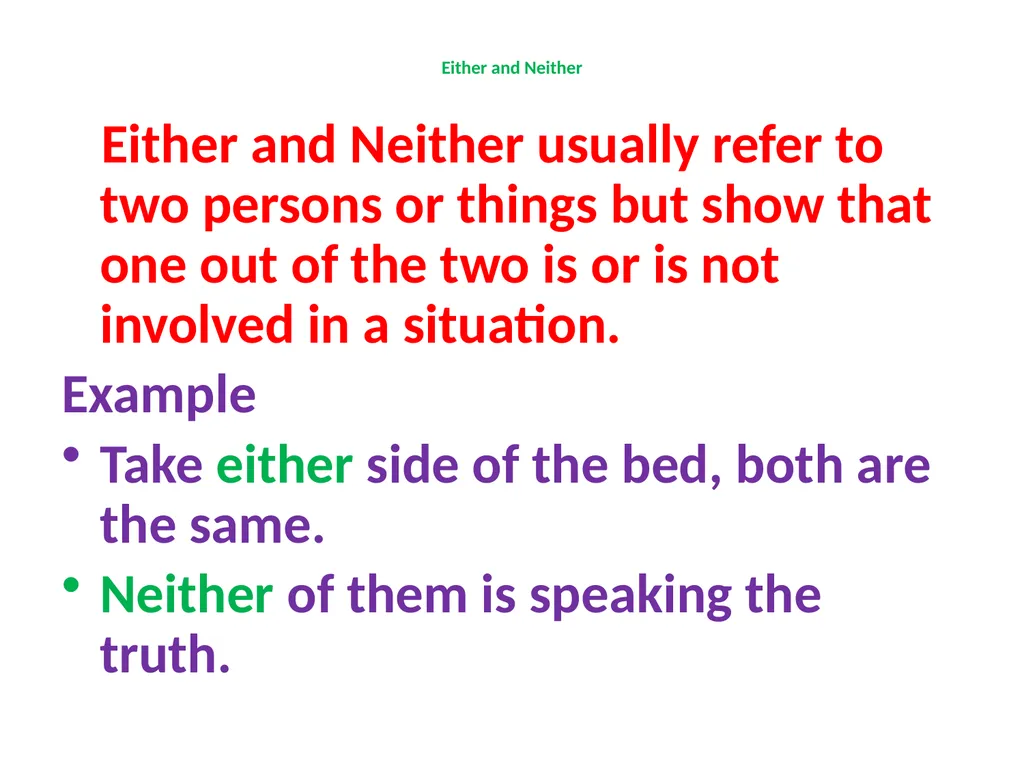 Either and Neither

Either and Neither usually refer to two persons or things but show that one out of the two is or is not involved in a situation.

Example

• Take either side of the bed, both are the same.

• Neither of them is speaking the truth.